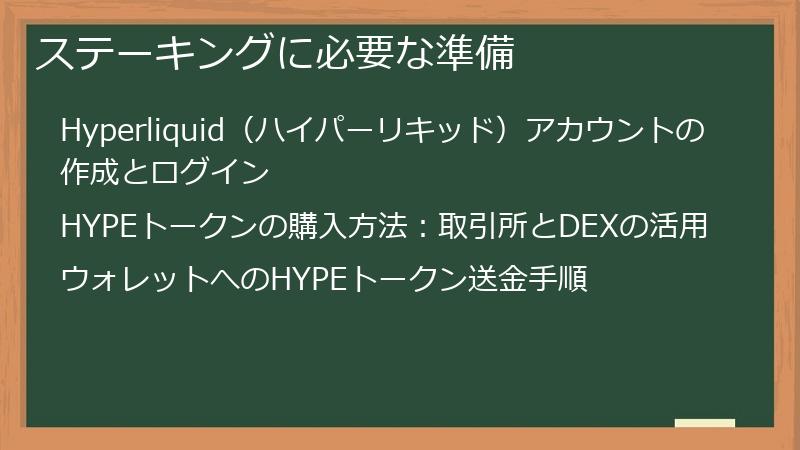 ステーキングに必要な準備

Hyperliquid（ハイパーリキッド）アカウントの作成とログイン

HYPEトークンの購入方法：取引所とDEXの活用

ウォレットへのHYPEトークン送金手順